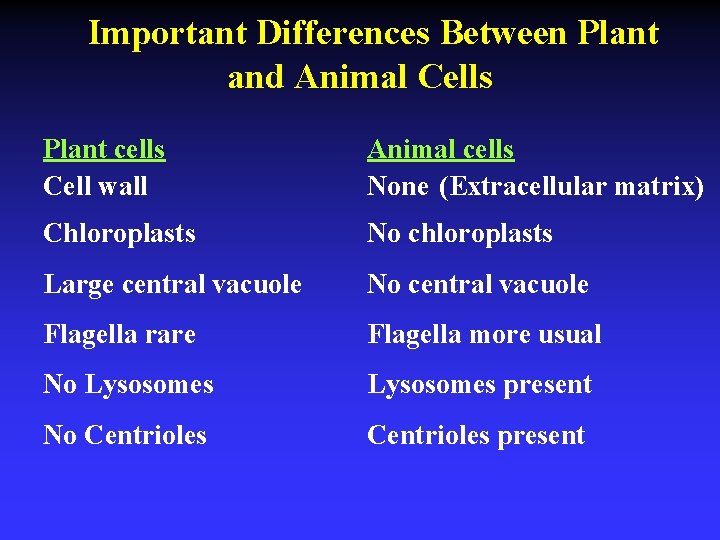 Important Differences Between Plant and Animal Cells

| Plant cells | Animal cells |
|---|---|
| Cell wall | None (Extracellular matrix) |
| Chloroplasts | No chloroplasts |
| Large central vacuole | No central vacuole |
| Flagella rare | Flagella more usual |
| No Lysosomes | Lysosomes present |
| No Centrioles | Centrioles present |